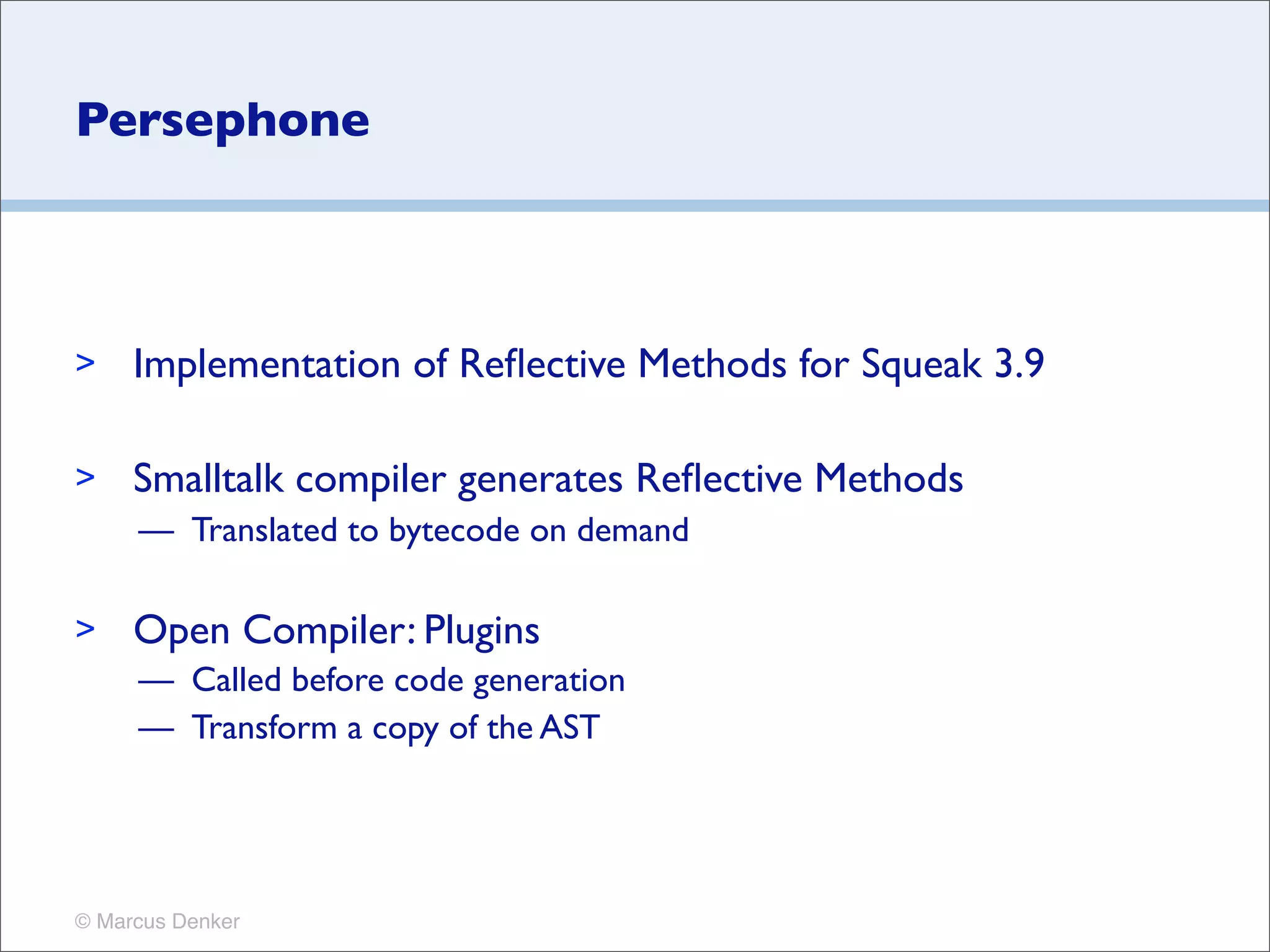 Persephone

> Implementation of Reflective Methods for Squeak 3.9

> Smalltalk compiler generates Reflective Methods
— Translated to bytecode on demand

> Open Compiler: Plugins
— Called before code generation
— Transform a copy of the AST

© Marcus Denker